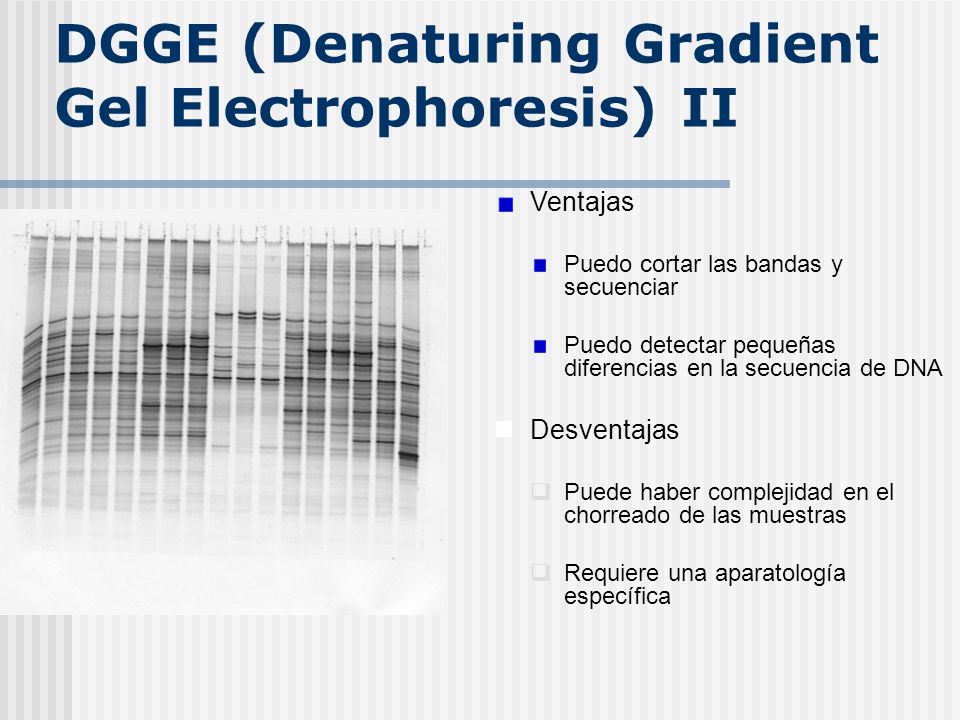 DGGE (Denaturing Gradient Gel Electrophoresis) II

Ventajas

Puedo cortar las bandas y secuenciar

Puedo detectar pequeñas diferencias en la secuencia de DNA

Desventajas

Puede haber complejidad en el chorreado de las muestras

Requiere una aparatología específica